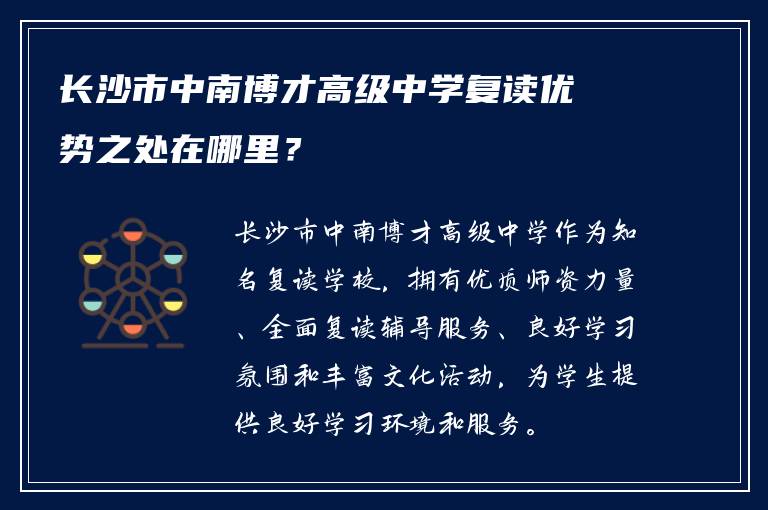 长沙市中南博才高级中学复读优势之处在哪里？

长沙市中南博才高级中学作为知名复读学校，拥有优质师资力量、全面复读辅导服务、良好学习氛围和丰富文化活动，为学生提供良好学习环境和服务。